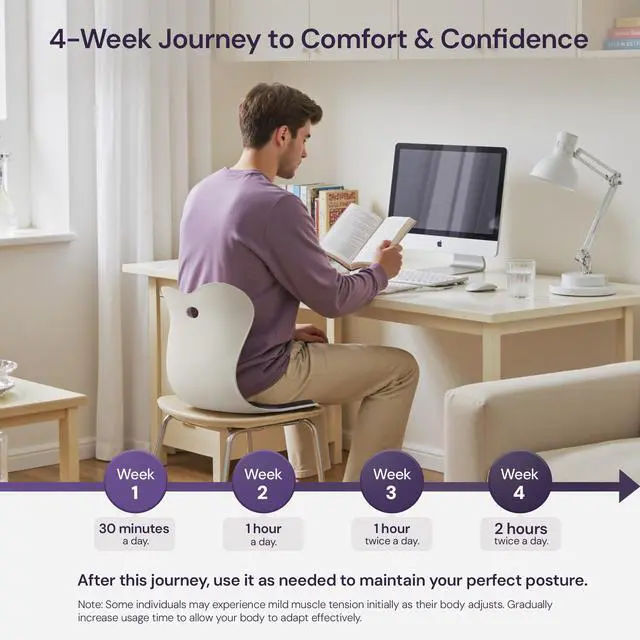 4-Week Journey to Comfort & Confidence

Week 1
30 minutes a day.

Week 2
1 hour a day.

Week 3
1 hour twice a day.

Week 4
2 hours twice a day.

After this journey, use it as needed to maintain your perfect posture.

Note: Some individuals may experience mild muscle tension initially as their body adjusts. Gradually increase usage time to allow your body to adapt effectively.